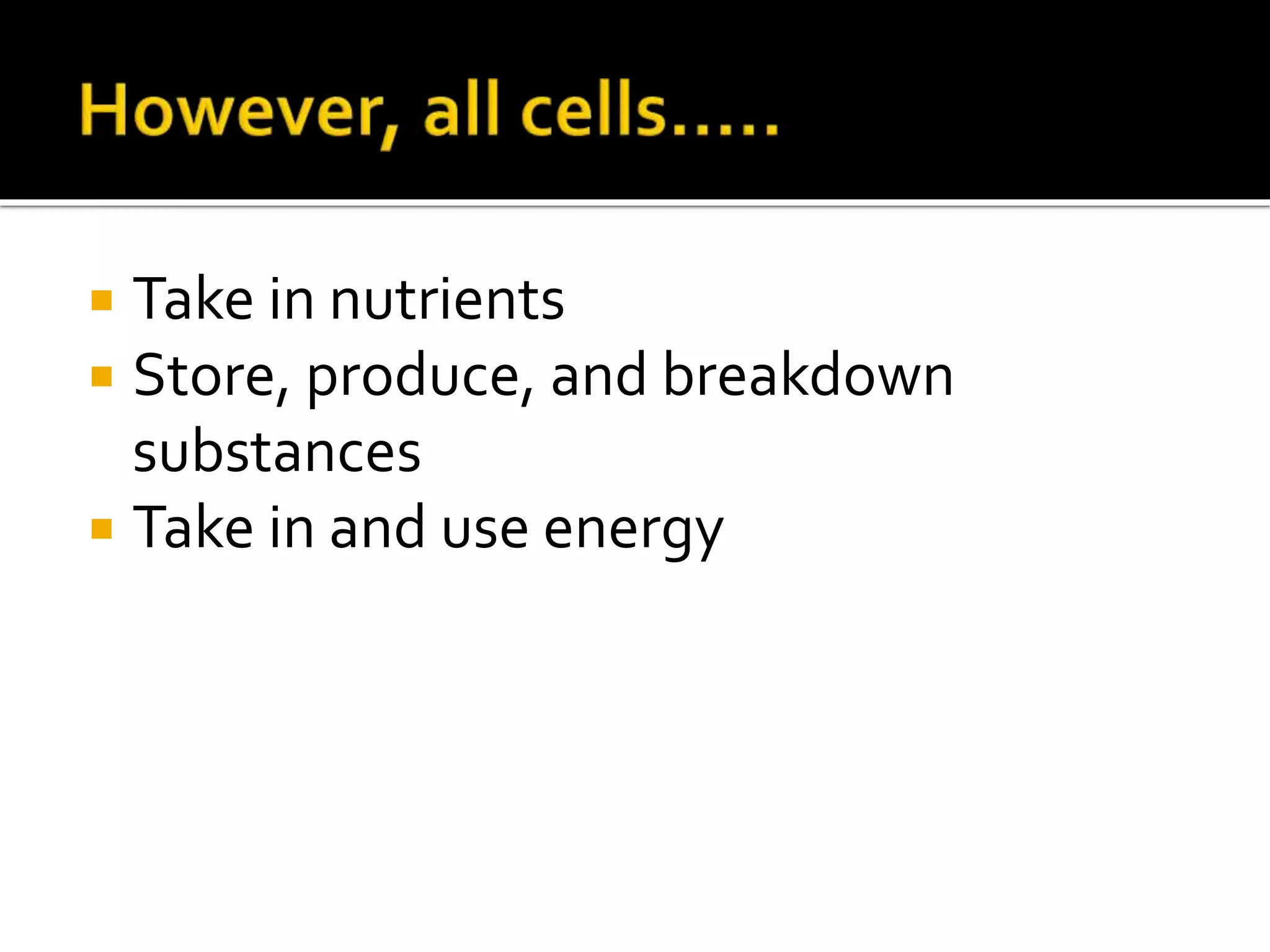 However, all cells.....

- Take in nutrients
- Store, produce, and breakdown substances
- Take in and use energy